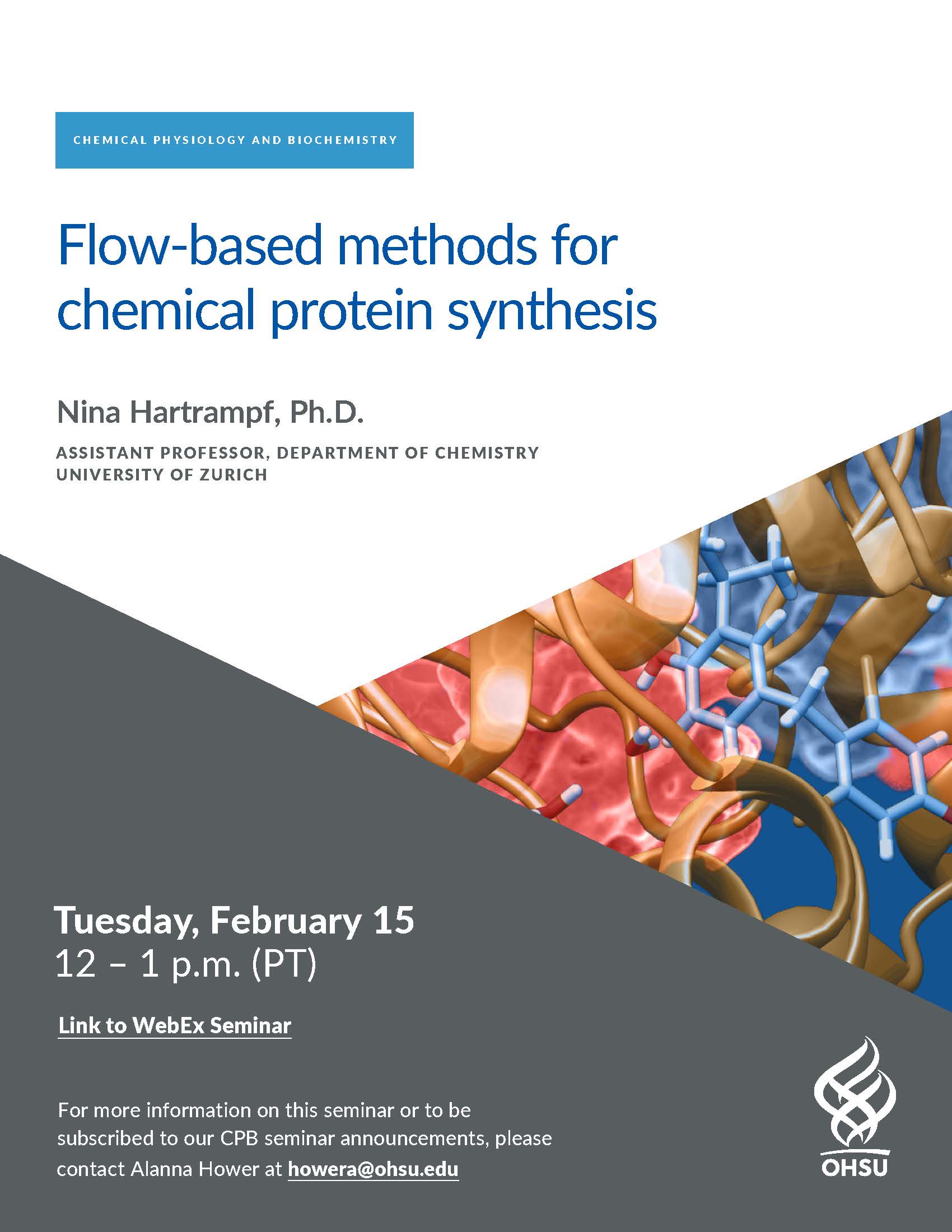 CHEMICAL PHYSIOLOGY AND BIOCHEMISTRY

Flow-based methods for chemical protein synthesis

Nina Hartrampf, Ph.D.

ASSISTANT PROFESSOR, DEPARTMENT OF CHEMISTRY
UNIVERSITY OF ZURICH

Tuesday, February 15
12 – 1 p.m. (PT)

Link to WebEx Seminar

For more information on this seminar or to be subscribed to our CPB seminar announcements, please contact Alanna Hower at howera@ohsu.edu

OHSU